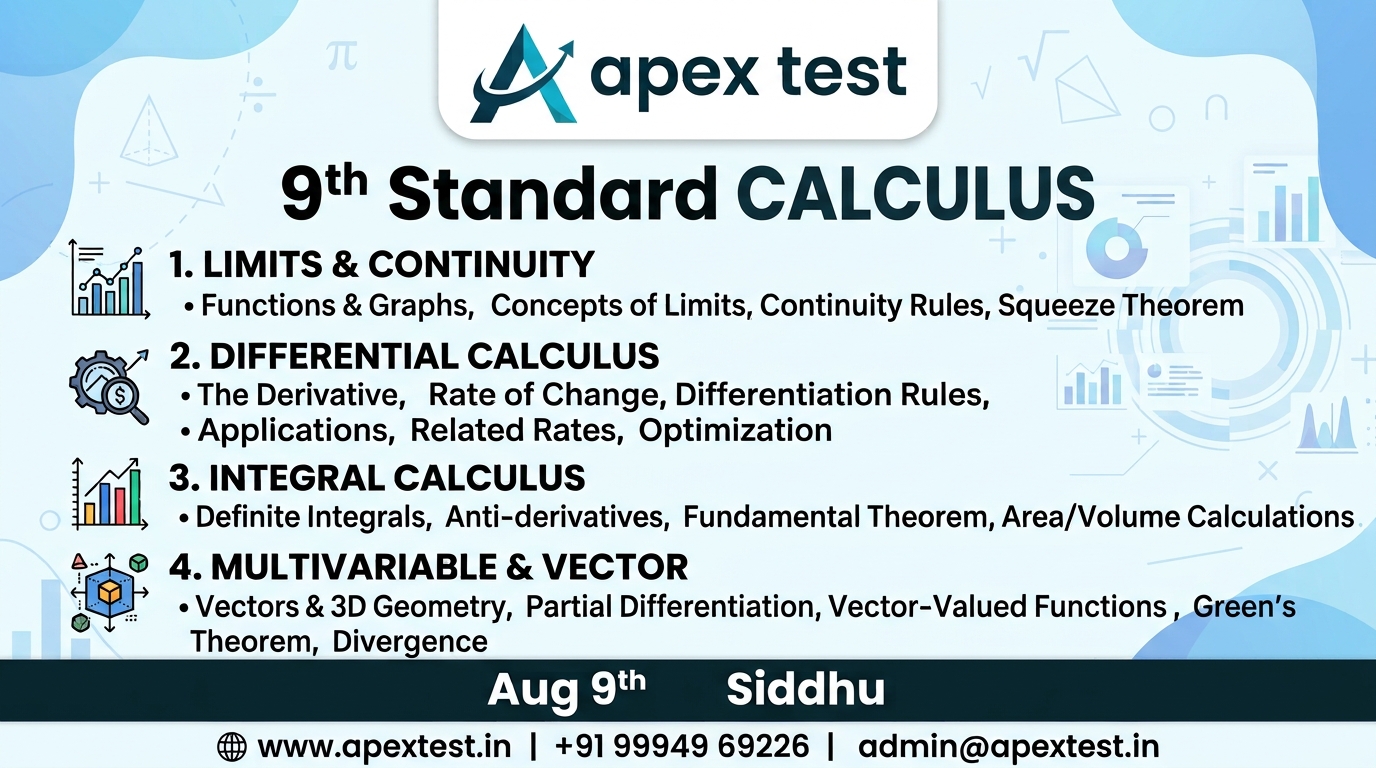 apex test

9th Standard CALCULUS

1. LIMITS & CONTINUITY
• Functions & Graphs, Concepts of Limits, Continuity Rules, Squeeze Theorem

2. DIFFERENTIAL CALCULUS
• The Derivative, Rate of Change, Differentiation Rules,
• Applications, Related Rates, Optimization

3. INTEGRAL CALCULUS
• Definite Integrals, Anti-derivatives, Fundamental Theorem, Area/Volume Calculations

4. MULTIVARIABLE & VECTOR
• Vectors & 3D Geometry, Partial Differentiation, Vector-Valued Functions , Green's Theorem, Divergence

Aug 9th Siddhu

www.apextest.in | +91 99949 69226 | admin@apextest.in